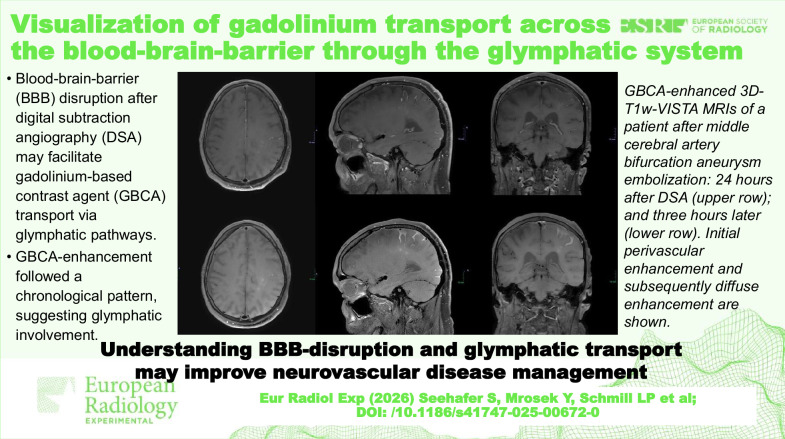 Visualization of gadolinium transport across the blood-brain-barrier through the glymphatic system

ESR EUROPEAN SOCIETY OF RADIOLOGY

• Blood-brain-barrier (BBB) disruption after digital subtraction angiography (DSA) may facilitate gadolinium-based contrast agent (GBCA) transport via glymphatic pathways.
• GBCA-enhancement followed a chronological pattern, suggesting glymphatic involvement.

GBCA-enhanced 3D-T1w-VISTA MRIs of a patient after middle cerebral artery bifurcation aneurysm embolization: 24 hours after DSA (upper row); and three hours later (lower row). Initial perivascular enhancement and subsequently diffuse enhancement are shown.

Understanding BBB-disruption and glymphatic transport may improve neurovascular disease management

European Radiology EXPERIMENTAL

Eur Radiol Exp (2026) Seehafer S, Mrosek Y, Schmill LP et al; DOI: /10.1186/s41747-025-00672-0